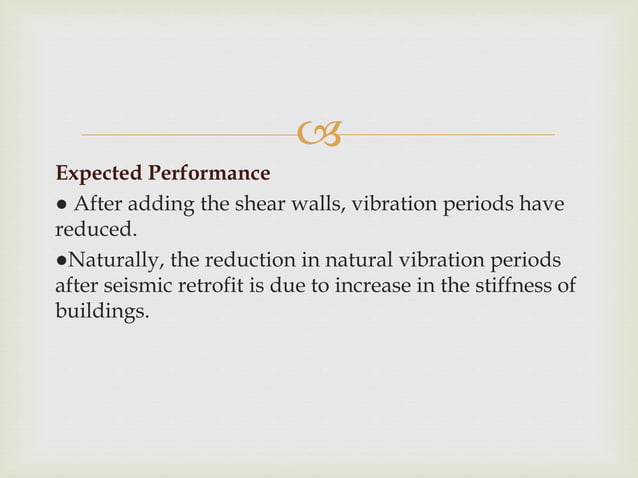 Expected Performance

● After adding the shear walls, vibration periods have reduced.

●Naturally, the reduction in natural vibration periods after seismic retrofit is due to increase in the stiffness of buildings.